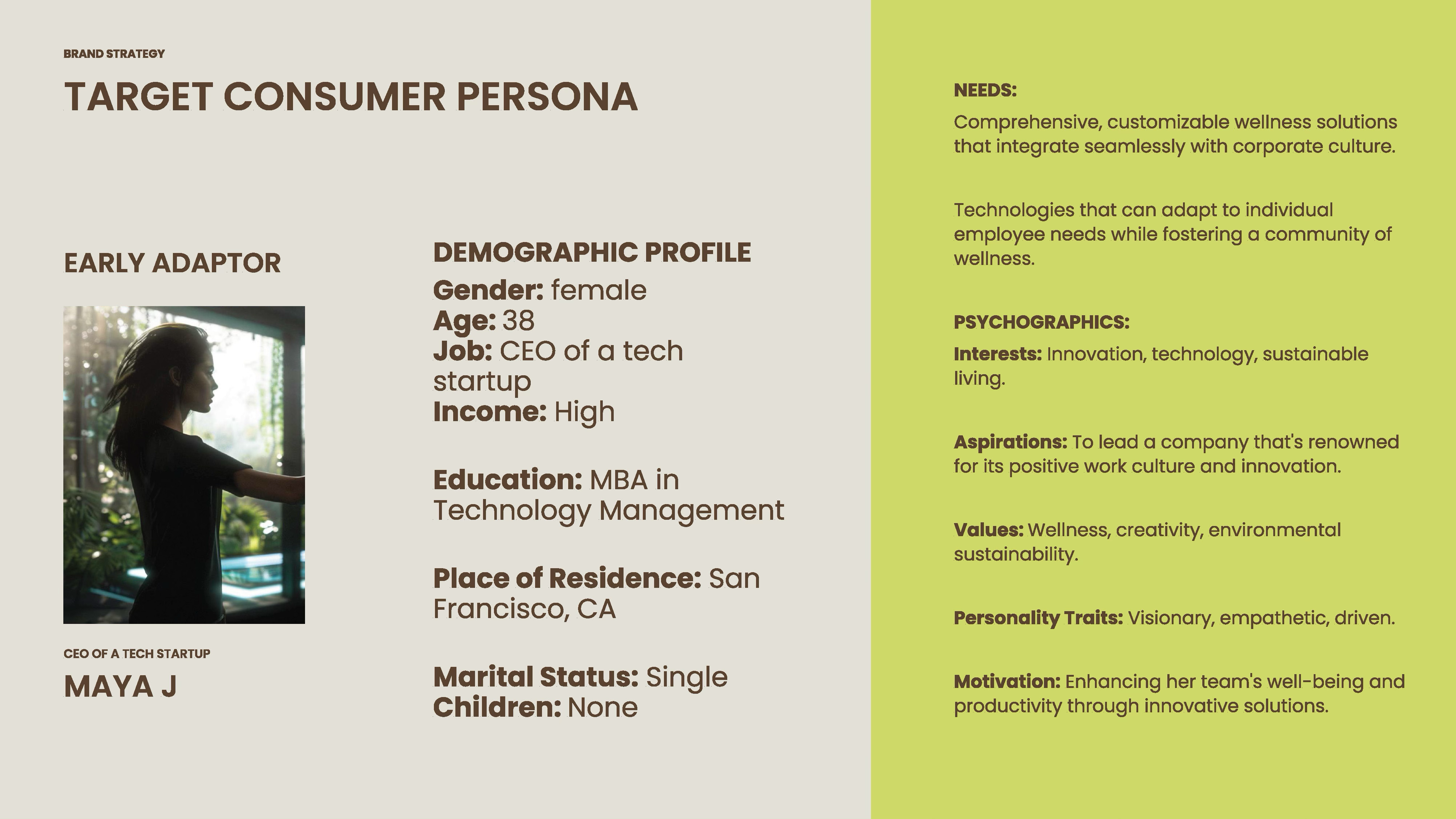 BRAND STRATEGY

TARGET CONSUMER PERSONA

EARLY ADAPTOR

CEO OF A TECH STARTUP

MAYA J

DEMOGRAPHIC PROFILE

Gender: female
Age: 38
Job: CEO of a tech startup
Income: High

Education: MBA in Technology Management

Place of Residence: San Francisco, CA

Marital Status: Single
Children: None

NEEDS:

Comprehensive, customizable wellness solutions that integrate seamlessly with corporate culture.

Technologies that can adapt to individual employee needs while fostering a community of wellness.

PSYCHOGRAPHICS:

Interests: Innovation, technology, sustainable living.

Aspirations: To lead a company that's renowned for its positive work culture and innovation.

Values: Wellness, creativity, environmental sustainability.

Personality Traits: Visionary, empathetic, driven.

Motivation: Enhancing her team's well-being and productivity through innovative solutions.